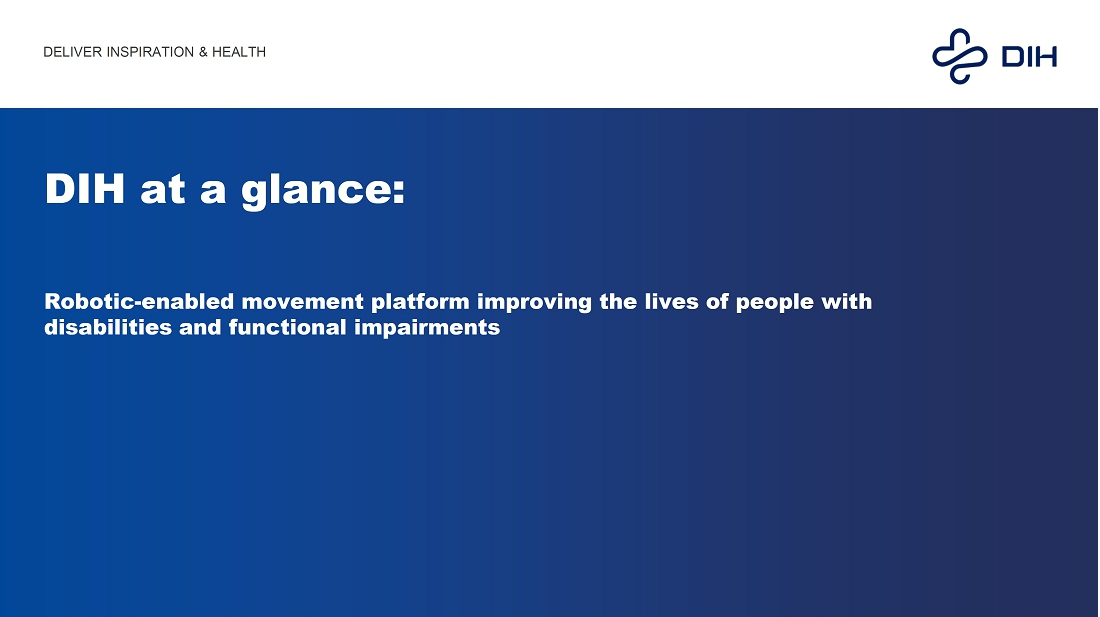 DELIVER INSPIRATION & HEALTH

DIH

DIH at a glance:

Robotic-enabled movement platform improving the lives of people with disabilities and functional impairments